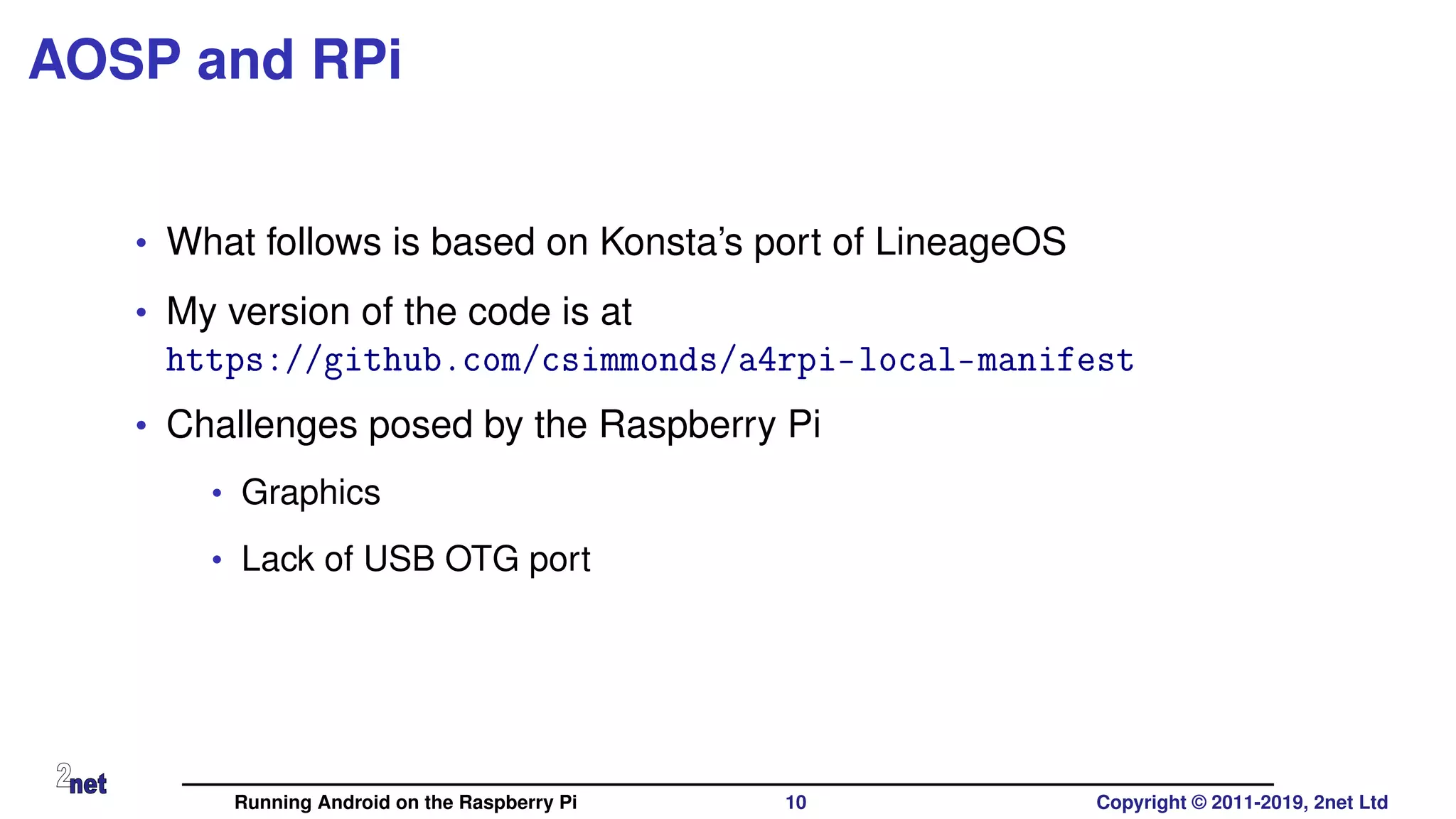 AOSP and RPi

• What follows is based on Konsta's port of LineageOS

• My version of the code is at https://github.com/csimmonds/a4rpi-local-manifest

• Challenges posed by the Raspberry Pi

• Graphics

• Lack of USB OTG port

2net

Running Android on the Raspberry Pi 10 Copyright © 2011-2019, 2net Ltd